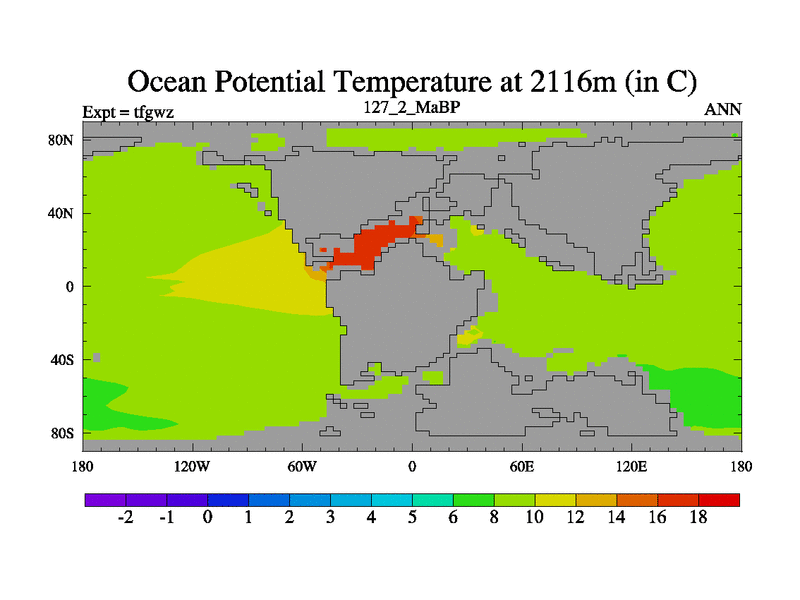 Ocean Potential Temperature at 2116m (in C)

Expt = tfgwz

127_2_MaBP

ANN

80N
40N
0
40S
80S

180
120W
60W
0
60E
120E
180

-2
-1
0
1
2
3
4
5
6
8
10
12
14
16
18